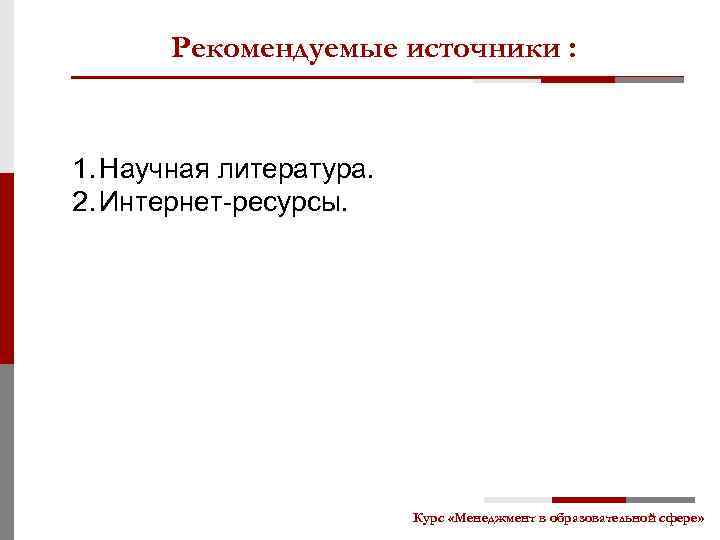 Рекомендуемые источники :

1. Научная литература.
2. Интернет-ресурсы.

Курс «Менеджмент в образовательной сфере»